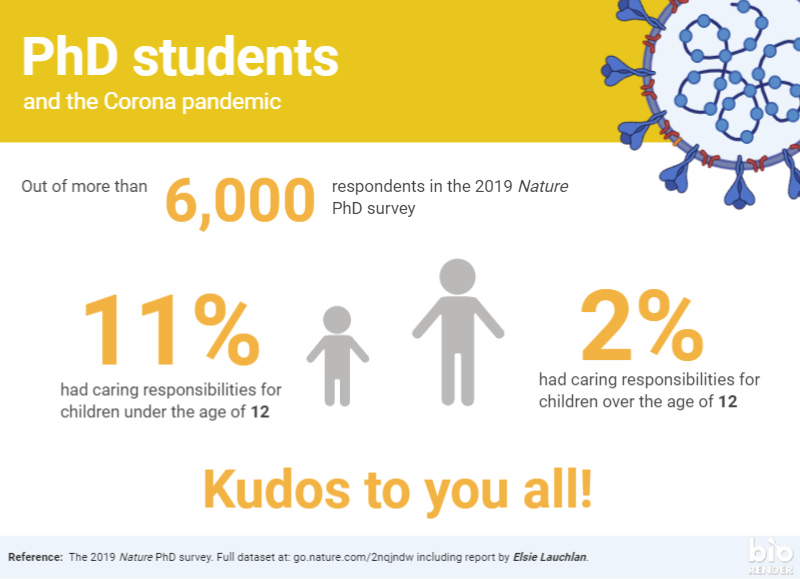 PhD students
and the Corona pandemic

Out of more than 6,000 respondents in the 2019 Nature PhD survey

11%
had caring responsibilities for children under the age of 12

2%
had caring responsibilities for children over the age of 12

Kudos to you all!

Reference: The 2019 Nature PhD survey. Full dataset at: go.nature.com/2nqjndw including report by Elsie Lauchlan.

bio RENDER